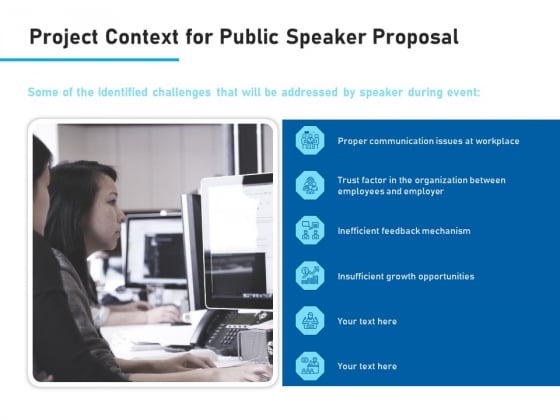 Project Context for Public Speaker Proposal

Some of the identified challenges that will be addressed by speaker during event:

Proper communication issues at workplace

Trust factor in the organization between employees and employer

Inefficient feedback mechanism

Insufficient growth opportunities

Your text here

Your text here